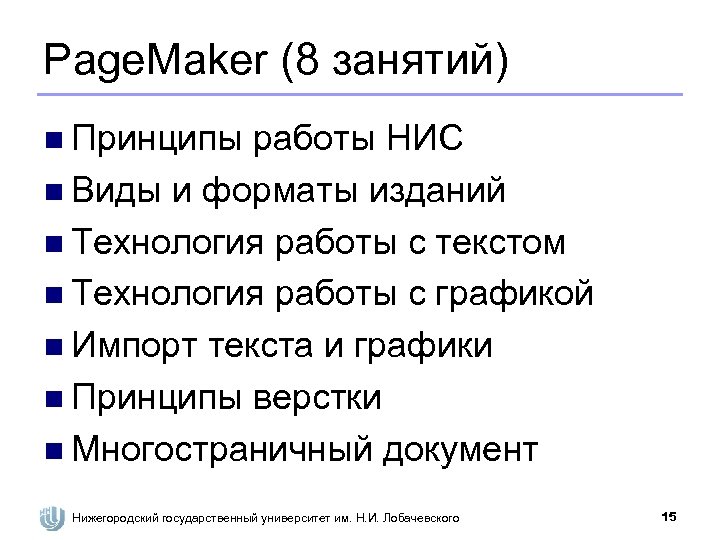 PageMaker (8 занятий)

■ Принципы работы НИС
■ Виды и форматы изданий
■ Технология работы с текстом
■ Технология работы с графикой
■ Импорт текста и графики
■ Принципы верстки
■ Многостраничный документ

Нижегородский государственный университет им. Н.И. Лобачевского

15